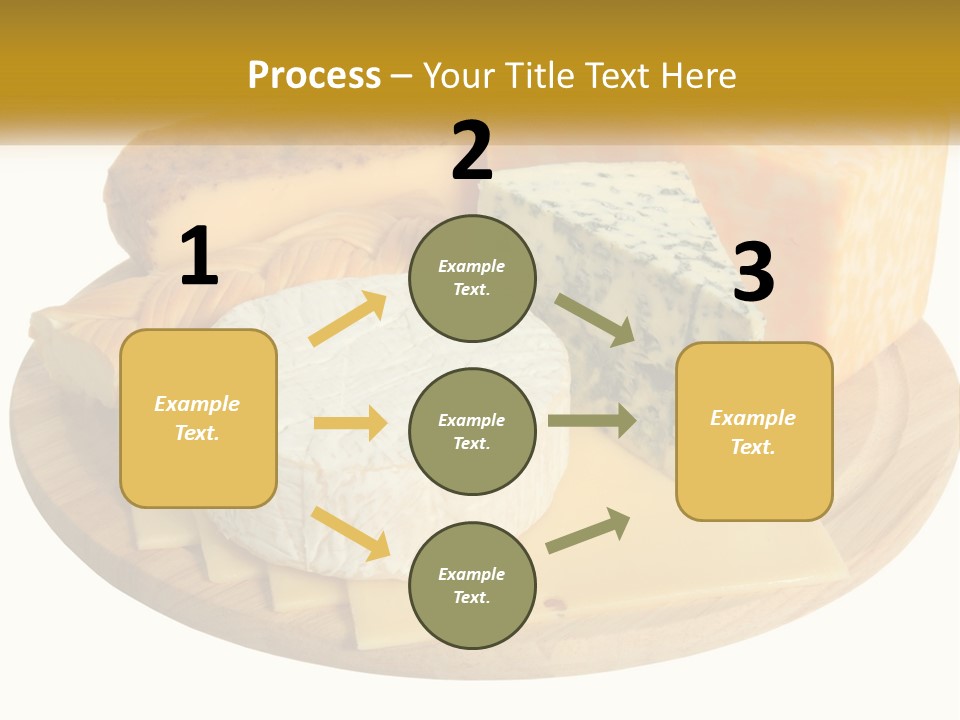 Process – Your Title Text Here

1

Example Text.

2

Example Text.

Example Text.

Example Text.

3

Example Text.